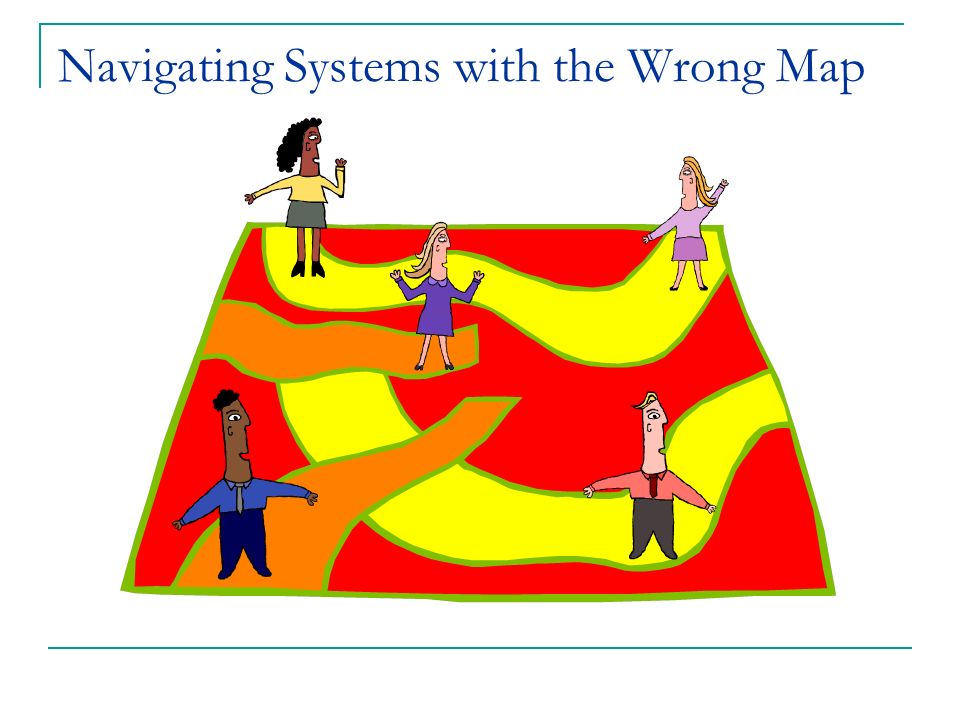 Navigating Systems with the Wrong Map